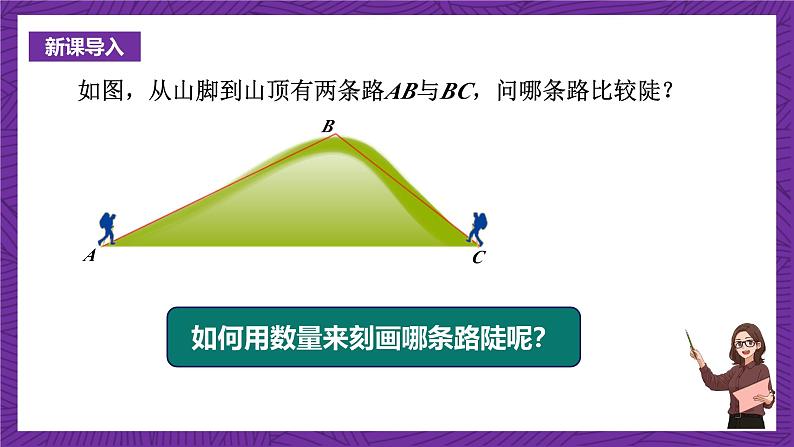 新课导入

如图，从山脚到山顶有两条路$AB$与$BC$，问哪条路比较陡？

$B$

$A$

$C$

如何用数量来刻画哪条路陡呢?